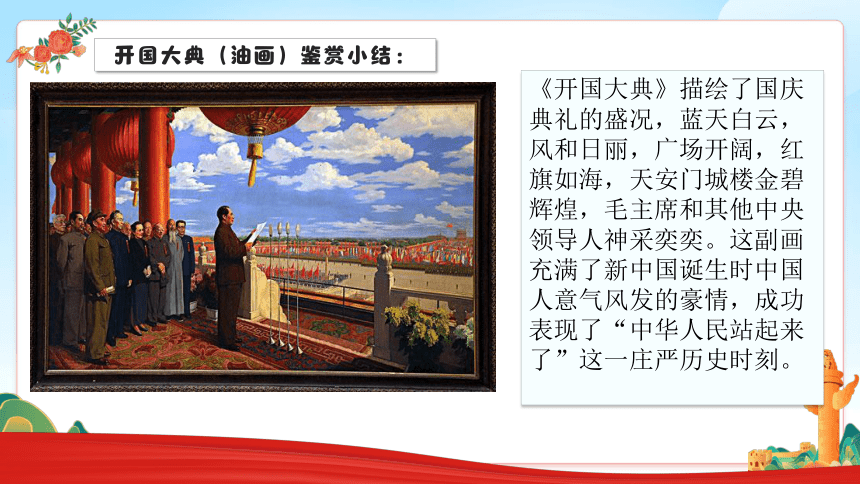 开国大典（油画）鉴赏小结：

《开国大典》描绘了国庆典礼的盛况，蓝天白云，风和日丽，广场开阔，红旗如海，天安门城楼金碧辉煌，毛主席和其他中央领导人神采奕奕。这副画充满了新中国诞生时中国人意气风发的豪情，成功表现了“中华人民站起来了”这一庄严历史时刻。